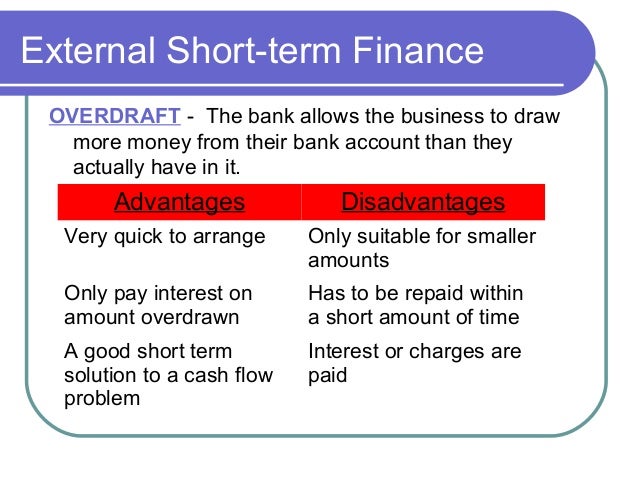 External Short-term Finance

OVERDRAFT - The bank allows the business to draw more money from their bank account than they actually have in it.

| Advantages | Disadvantages |
|---|---|
| Very quick to arrange | Only suitable for smaller amounts |
| Only pay interest on amount overdrawn | Has to be repaid within a short amount of time |
| A good short term solution to a cash flow problem | Interest or charges are paid |